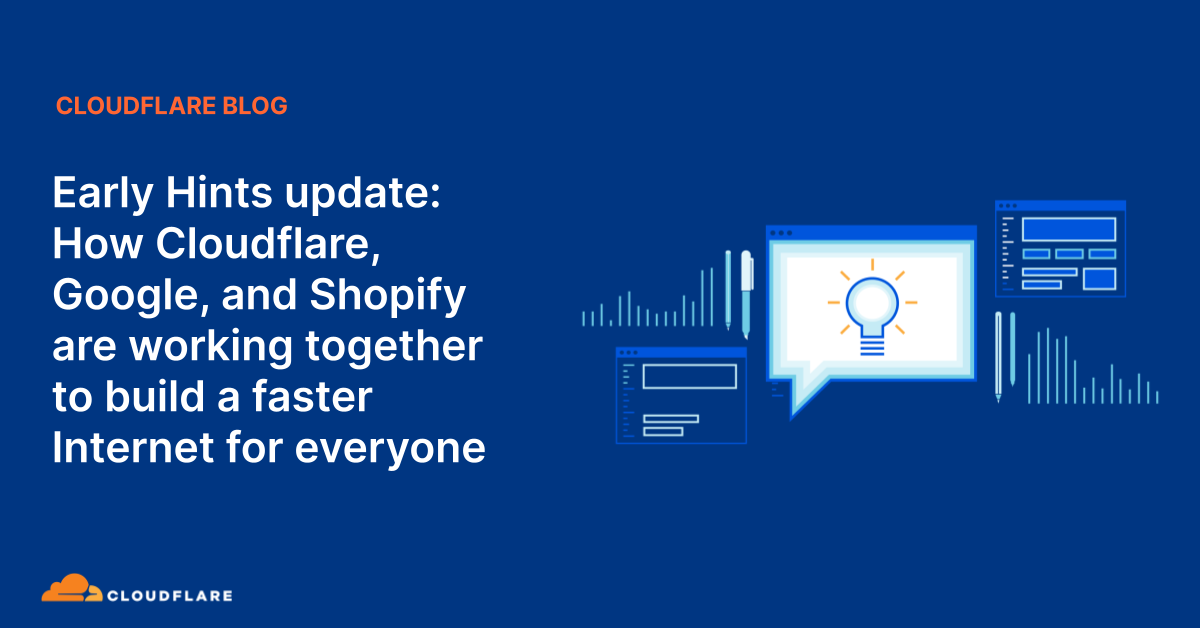 CLOUDFLARE BLOG

Early Hints update: How Cloudflare, Google, and Shopify are working together to build a faster Internet for everyone

CLOUDFLARE